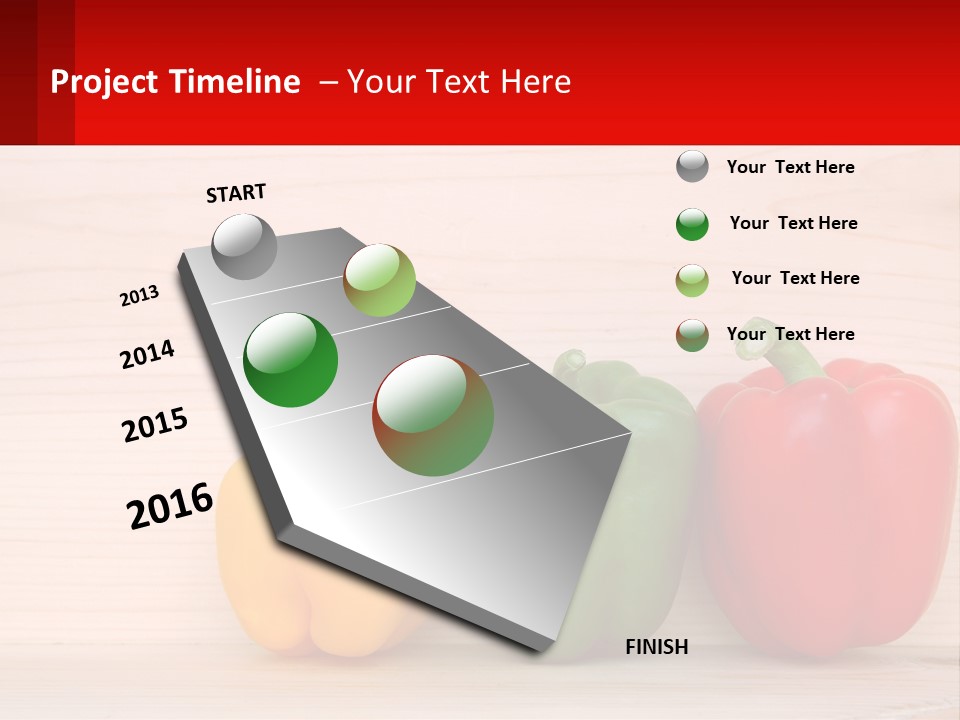 Project Timeline – Your Text Here

START

2013

2014

2015

2016

FINISH

Your Text Here

Your Text Here

Your Text Here

Your Text Here